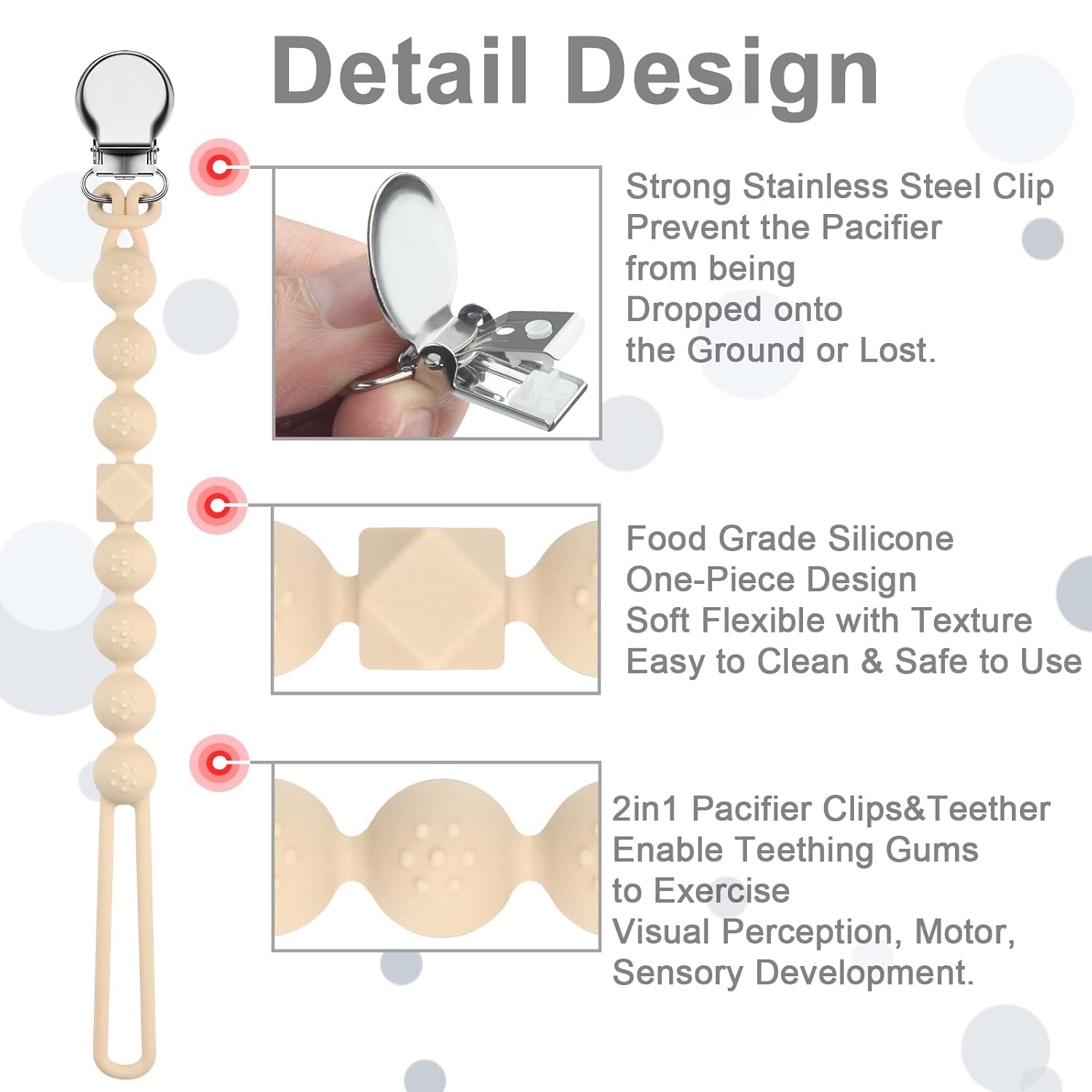 Detail Design

Strong Stainless Steel Clip
Prevent the Pacifier from being Dropped onto the Ground or Lost.

Food Grade Silicone
One-Piece Design
Soft Flexible with Texture
Easy to Clean & Safe to Use

2in1 Pacifier Clips&Teether
Enable Teething Gums to Exercise
Visual Perception, Motor, Sensory Development.